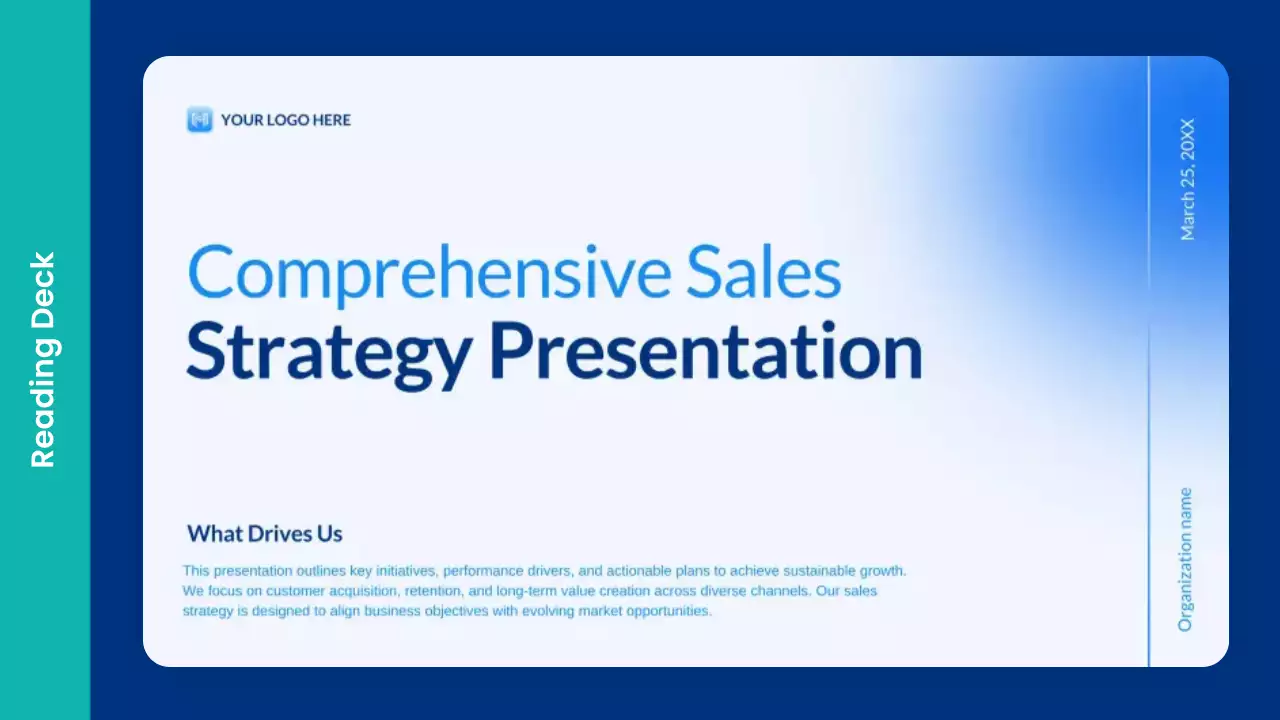 Reading Deck

YOUR LOGO HERE

Comprehensive Sales Strategy Presentation

What Drives Us

This presentation outlines key initiatives, performance drivers, and actionable plans to achieve sustainable growth. We focus on customer acquisition, retention, and long-term value creation across diverse channels. Our sales strategy is designed to align business objectives with evolving market opportunities.

March 25, 20XX

Organization name